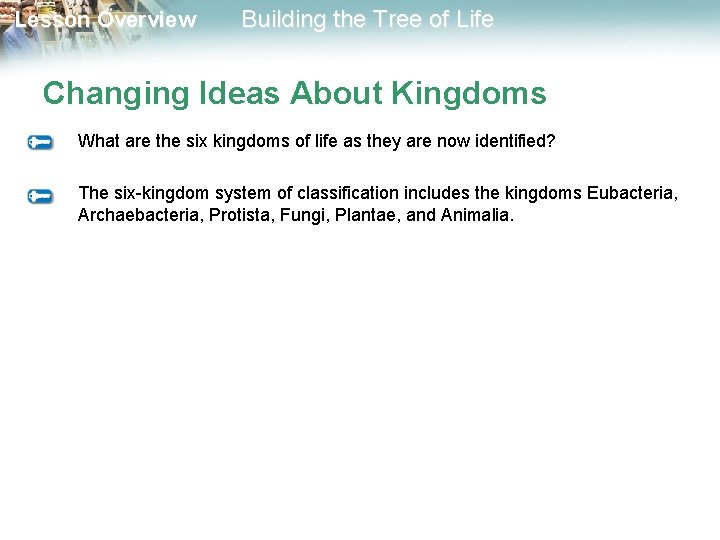 Lesson Overview Building the Tree of Life

Changing Ideas About Kingdoms

What are the six kingdoms of life as they are now identified?

The six-kingdom system of classification includes the kingdoms Eubacteria, Archaebacteria, Protista, Fungi, Plantae, and Animalia.